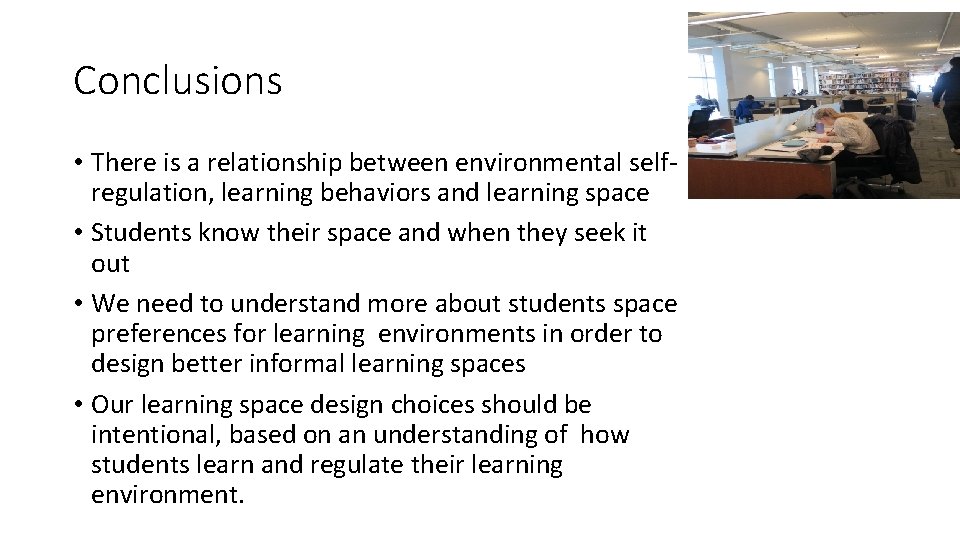 Conclusions

• There is a relationship between environmental self-regulation, learning behaviors and learning space

• Students know their space and when they seek it out

• We need to understand more about students space preferences for learning  environments in order to design better informal learning spaces

• Our learning space design choices should be intentional, based on an understanding of  how students learn and regulate their learning environment.